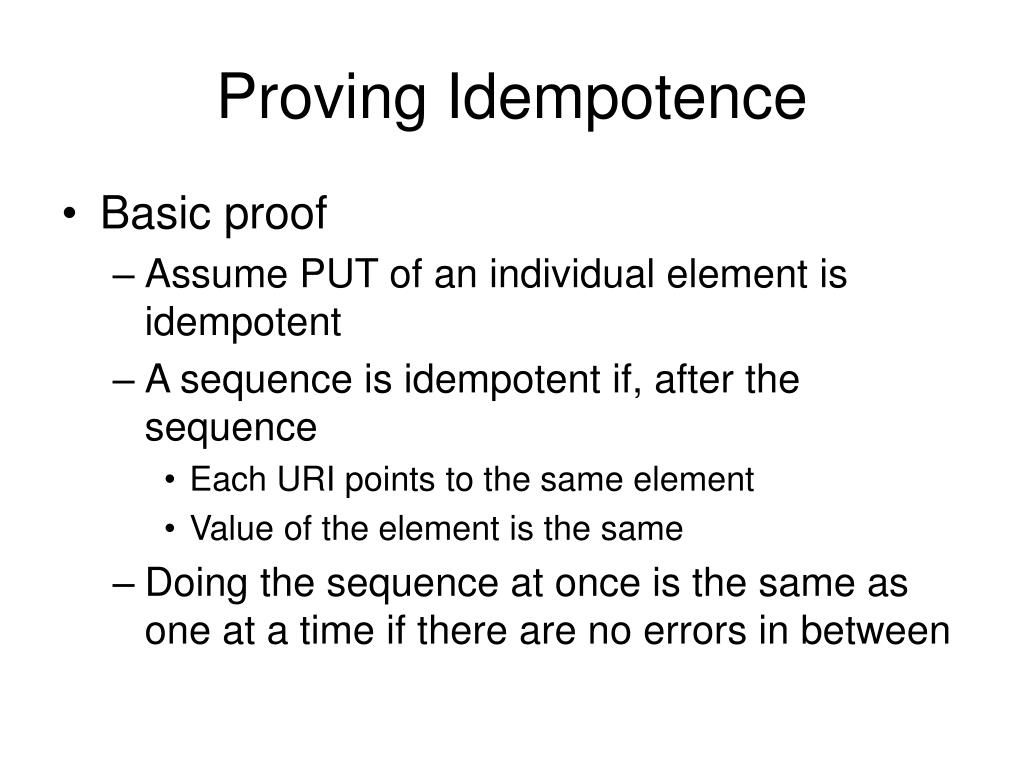 Proving Idempotence

• Basic proof
– Assume PUT of an individual element is idempotent
– A sequence is idempotent if, after the sequence
• Each URI points to the same element
• Value of the element is the same
– Doing the sequence at once is the same as one at a time if there are no errors in between